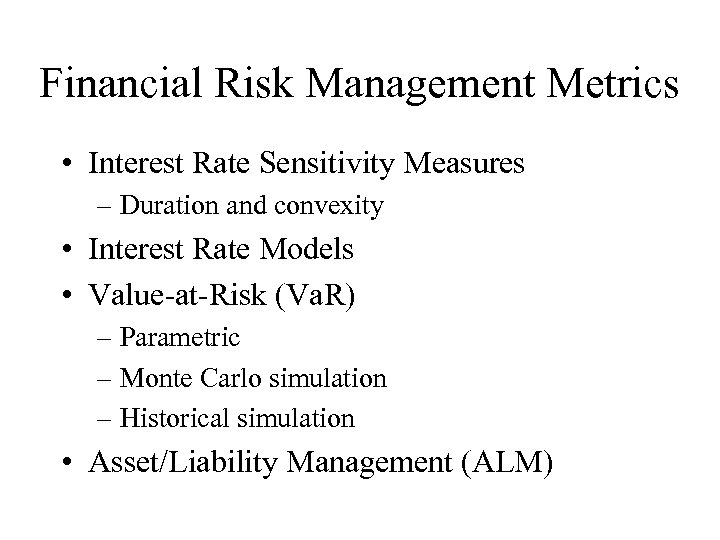 Financial Risk Management Metrics

• Interest Rate Sensitivity Measures
– Duration and convexity
• Interest Rate Models
• Value-at-Risk (VaR)
– Parametric
– Monte Carlo simulation
– Historical simulation
• Asset/Liability Management (ALM)